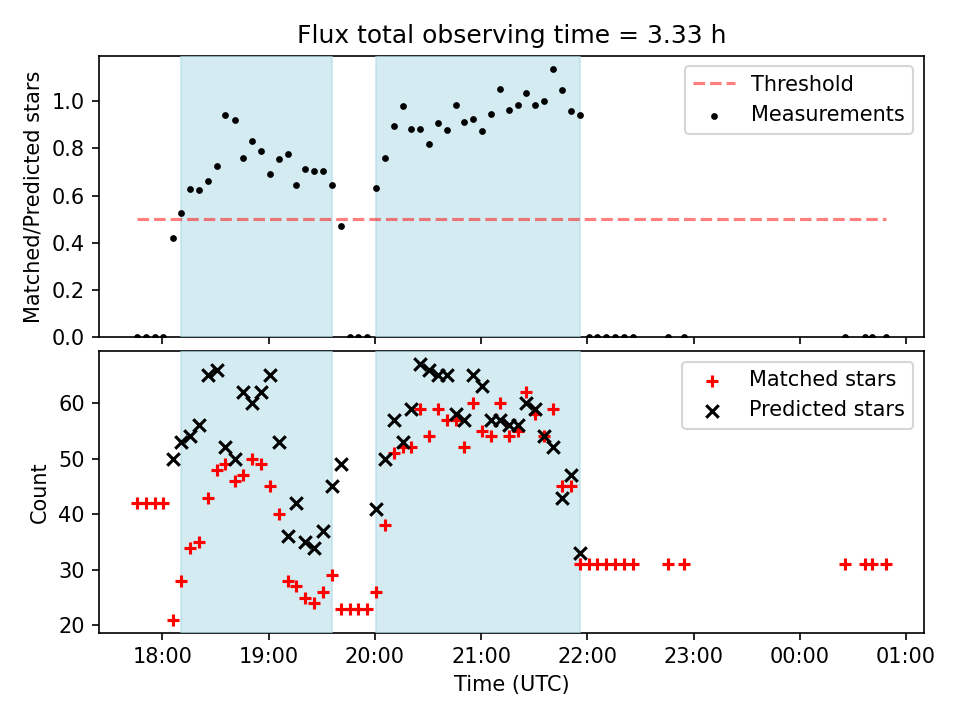 Flux total observing time = 3.33 h

Matched/Predicted stars

1.0
0.8
0.6
0.4
0.2
0.0

Threshold
Measurements

Count

60
50
40
30
20

Matched stars
Predicted stars

18:00 19:00 20:00 21:00 22:00 23:00 00:00 01:00

Time (UTC)